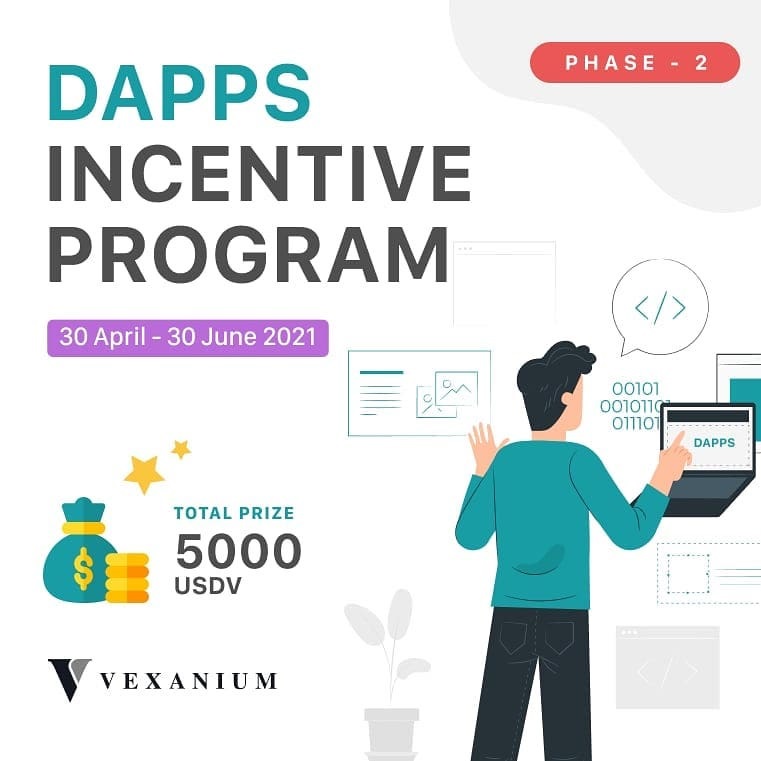 PHASE - 2

DAPPS INCENTIVE PROGRAM

30 April - 30 June 2021

</>

00101
00101101
011101

DAPPS

$

TOTAL PRIZE
5000
USDV

VEXANIUM